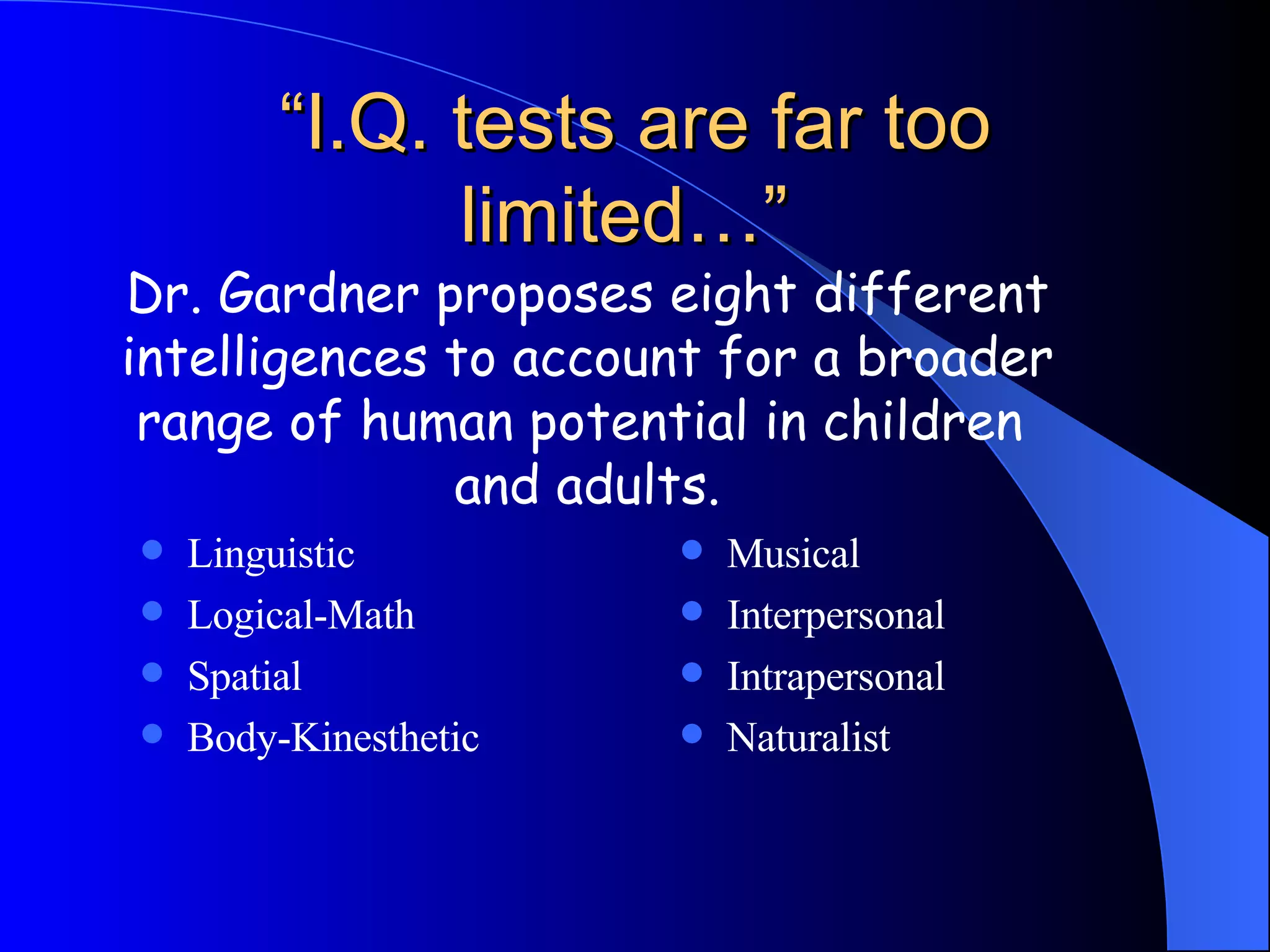 “I.Q. tests are far too limited…”

Dr. Gardner proposes eight different intelligences to account for a broader range of human potential in children and adults.

- Linguistic
- Logical-Math
- Spatial
- Body-Kinesthetic

- Musical
- Interpersonal
- Intrapersonal
- Naturalist